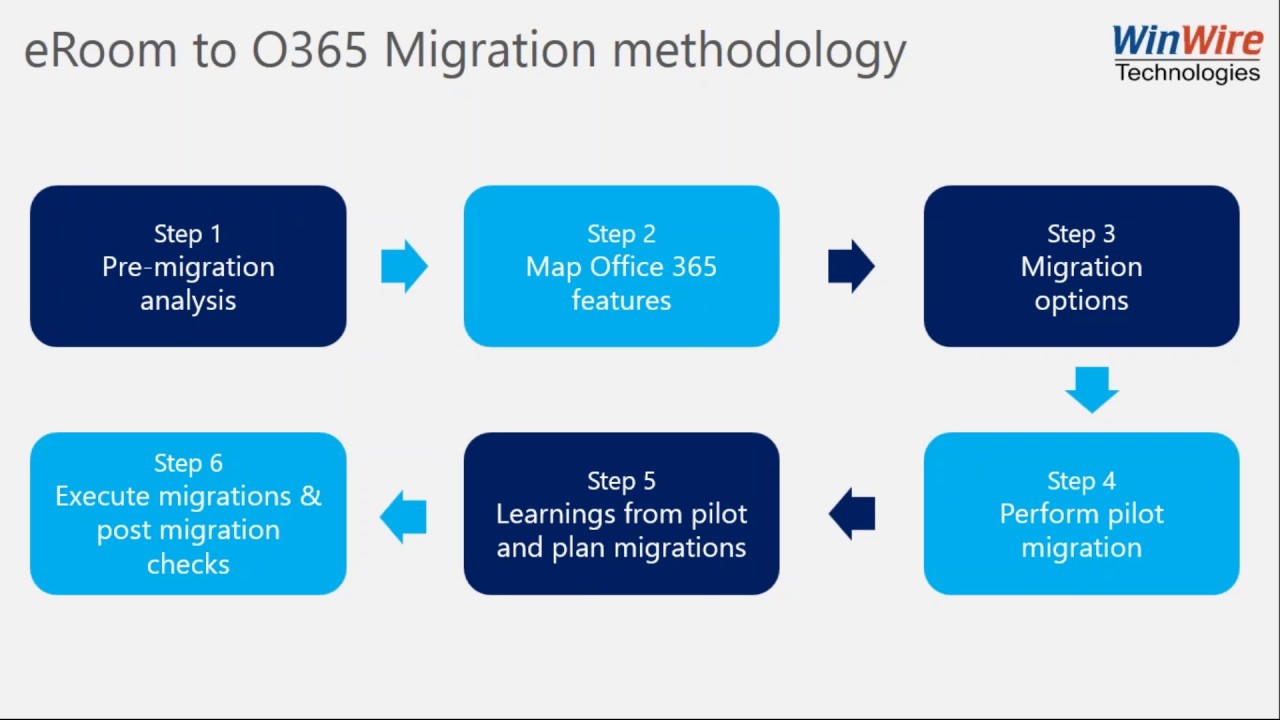 eRoom to O365 Migration methodology

WinWire Technologies

Step 1
Pre-migration analysis

Step 2
Map Office 365 features

Step 3
Migration options

Step 4
Perform pilot migration

Step 5
Learnings from pilot and plan migrations

Step 6
Execute migrations & post migration checks